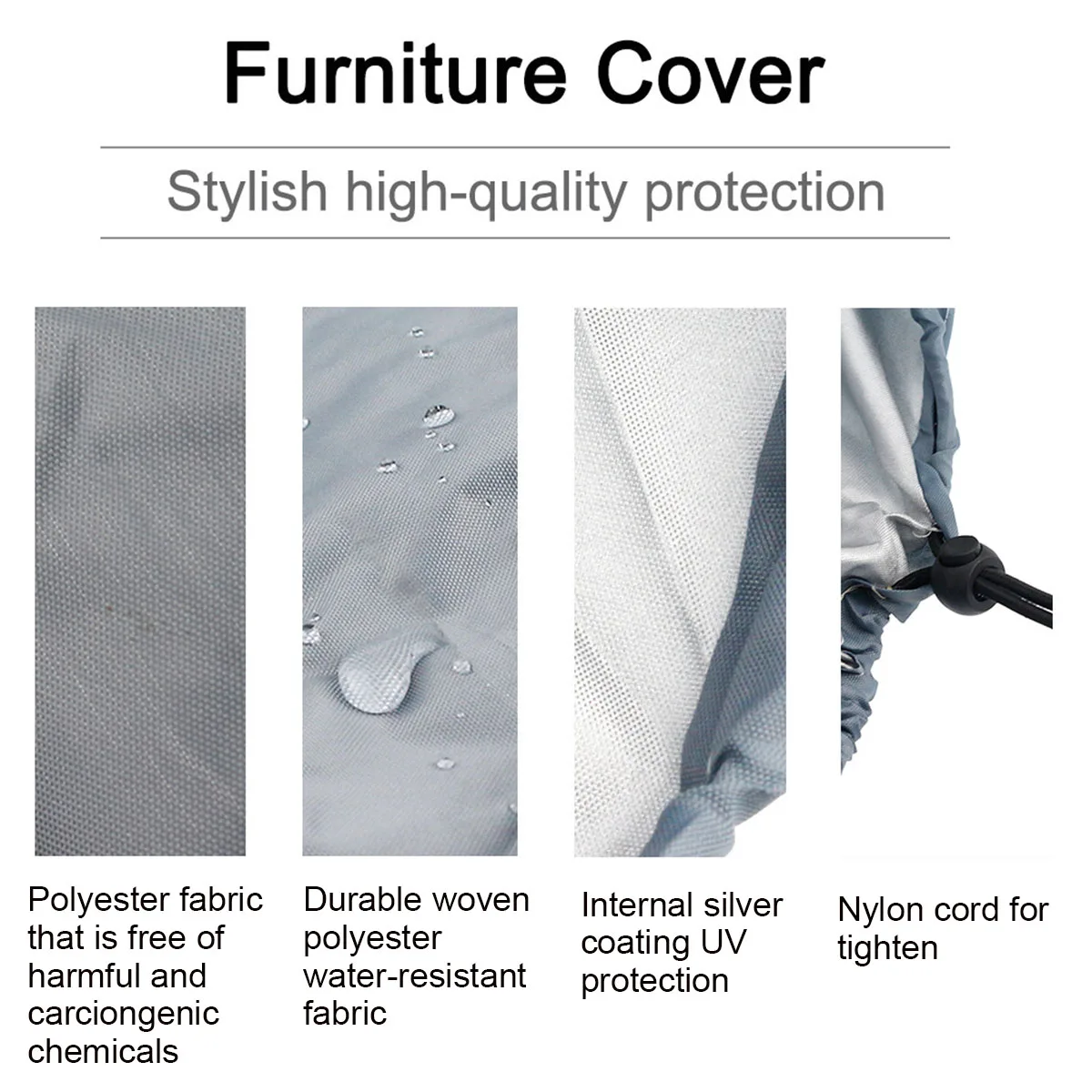 Furniture Cover

Stylish high-quality protection

Polyester fabric that is free of harmful and carciongenic chemicals

Durable woven polyester water-resistant fabric

Internal silver coating UV protection

Nylon cord for tighten